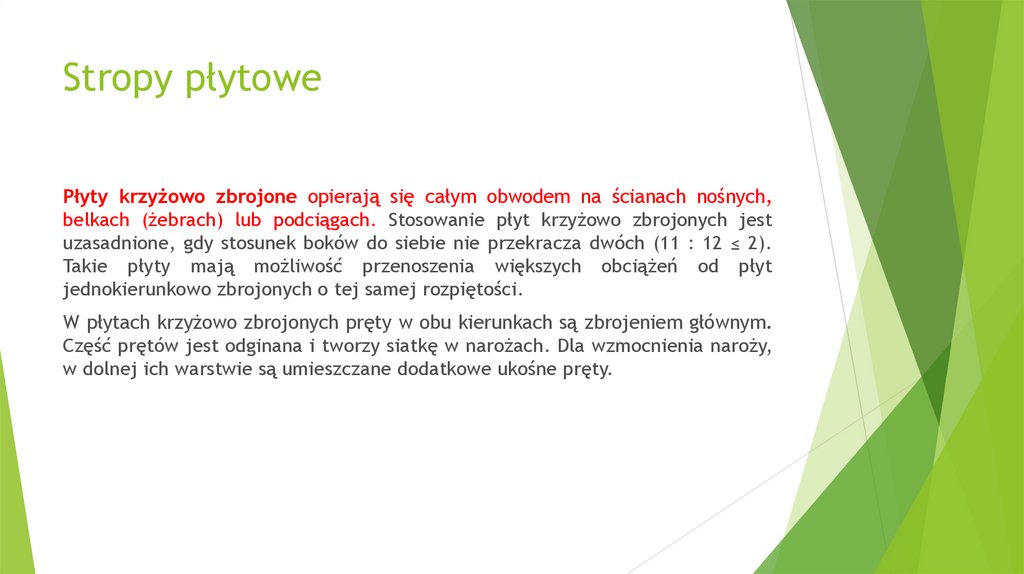 Stropy płytowe

Płyty krzyżowo zbrojone opierają się całym obwodem na ścianach nośnych, belkach (żebrach) lub podciągach. Stosowanie płyt krzyżowo zbrojonych jest uzasadnione, gdy stosunek boków do siebie nie przekracza dwóch (11 : 12 ≤ 2). Takie płyty mają możliwość przenoszenia większych obciążeń od płyt jednokierunkowo zbrojonych o tej samej rozpiętości.

W płytach krzyżowo zbrojonych pręty w obu kierunkach są zbrojeniem głównym. Część prętów jest odginana i tworzy siatkę w narożach. Dla wzmocnienia naroży, w dolnej ich warstwie są umieszczane dodatkowe ukośne pręty.